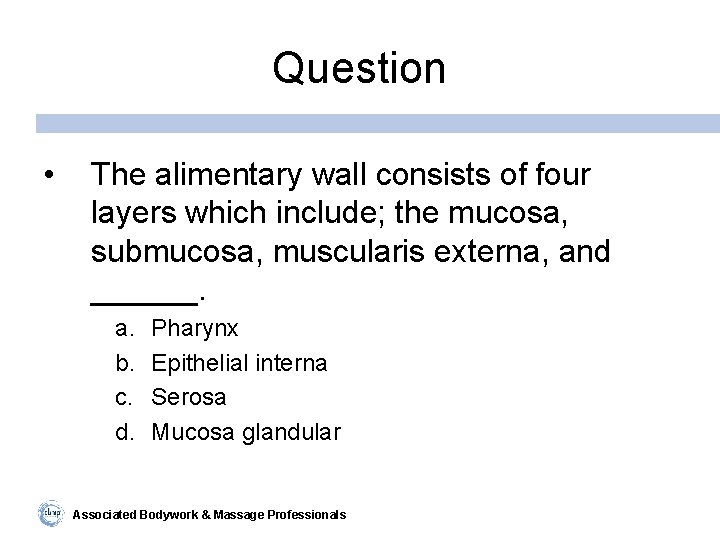 Question

• The alimentary wall consists of four layers which include; the mucosa, submucosa, muscularis externa, and ______.

a. Pharynx
b. Epithelial interna
c. Serosa
d. Mucosa glandular

abmp Associated Bodywork & Massage Professionals